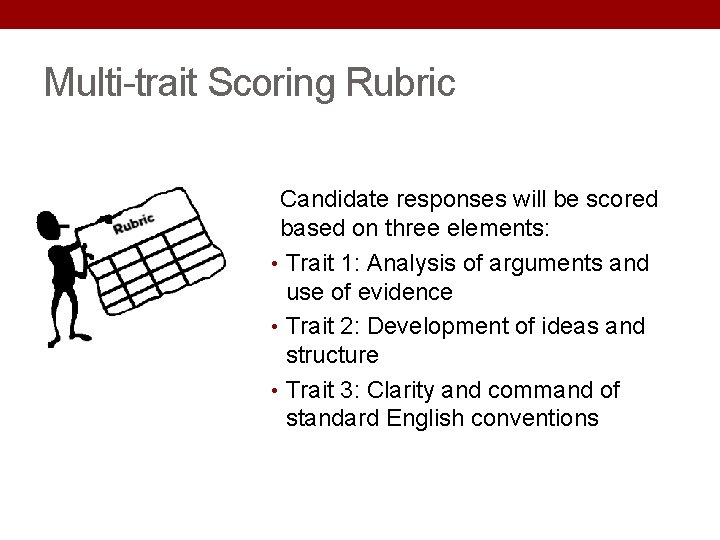 Multi-trait Scoring Rubric

Rubric

Candidate responses will be scored based on three elements:

• Trait 1: Analysis of arguments and use of evidence
• Trait 2: Development of ideas and structure
• Trait 3: Clarity and command of standard English conventions